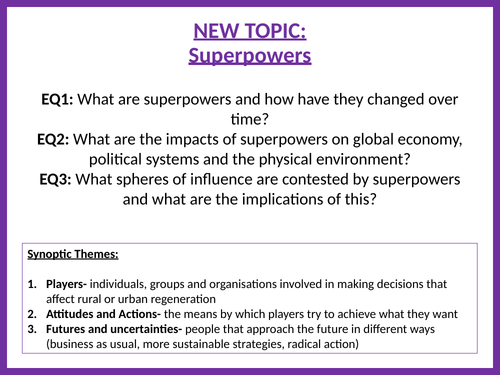 NEW TOPIC:
Superpowers

EQ1: What are superpowers and how have they changed over time?
EQ2: What are the impacts of superpowers on global economy, political systems and the physical environment?
EQ3: What spheres of influence are contested by superpowers and what are the implications of this?

Synoptic Themes:

1. Players- individuals, groups and organisations involved in making decisions that affect rural or urban regeneration
2. Attitudes and Actions- the means by which players try to achieve what they want
3. Futures and uncertainties- people that approach the future in different ways (business as usual, more sustainable strategies, radical action)